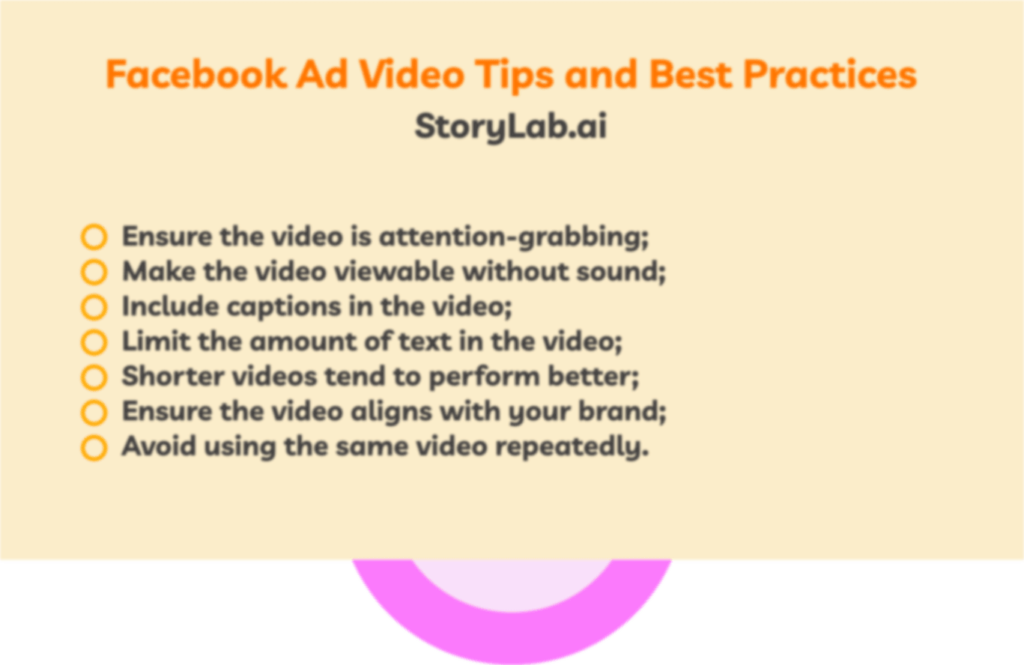 Facebook Ad Video Tips and Best Practices
StoryLab.ai

Ensure the video is attention-grabbing;
Make the video viewable without sound;
Include captions in the video;
Limit the amount of text in the video;
Shorter videos tend to perform better;
Ensure the video aligns with your brand;
Avoid using the same video repeatedly.